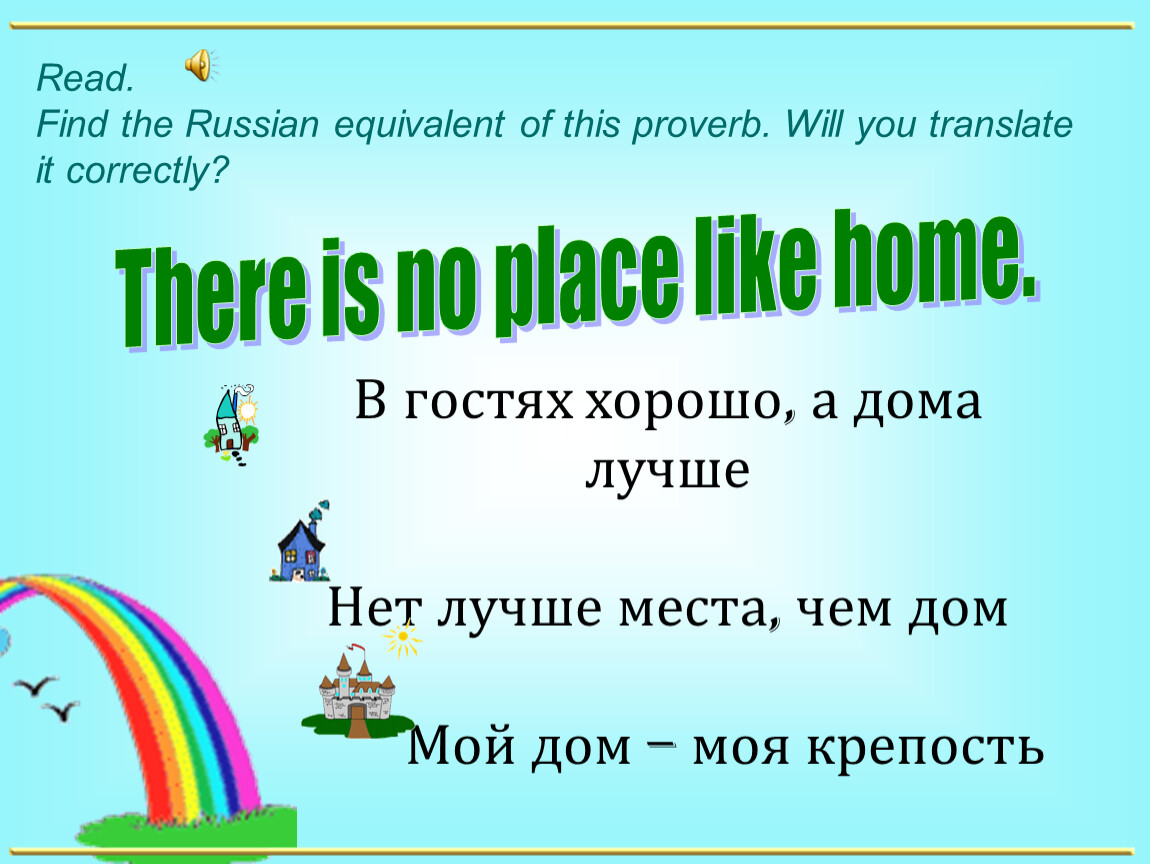 Read.
Find the Russian equivalent of this proverb. Will you translate it correctly?

There is no place like home.

В гостях хорошо, а дома лучше

Нет лучше места, чем дом

Мой дом – моя крепость